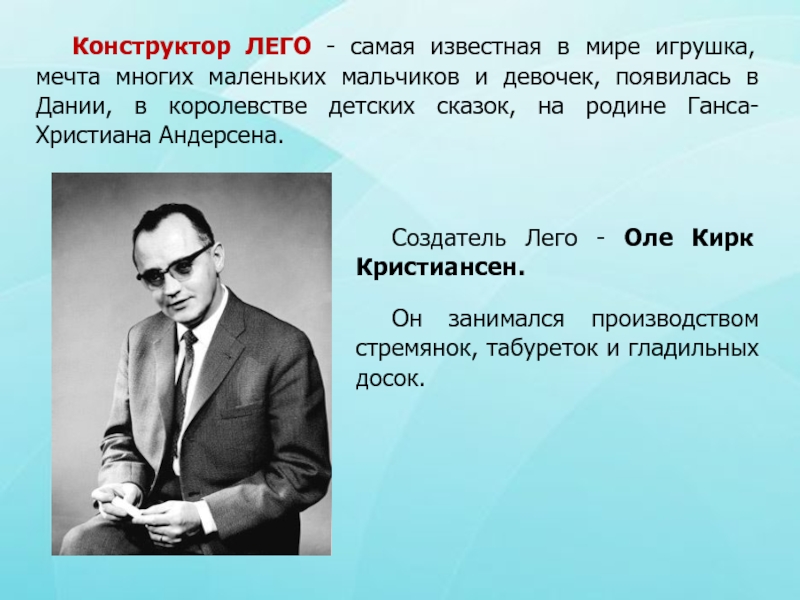 Конструктор ЛЕГО - самая известная в мире игрушка, мечта многих маленьких мальчиков и девочек, появилась в Дании, в королевстве детских сказок, на родине Ганса-Христиана Андерсена.

Создатель Лего - Оле Кирк Кристиансен.

Он занимался производством стремянок, табуреток и гладильных досок.